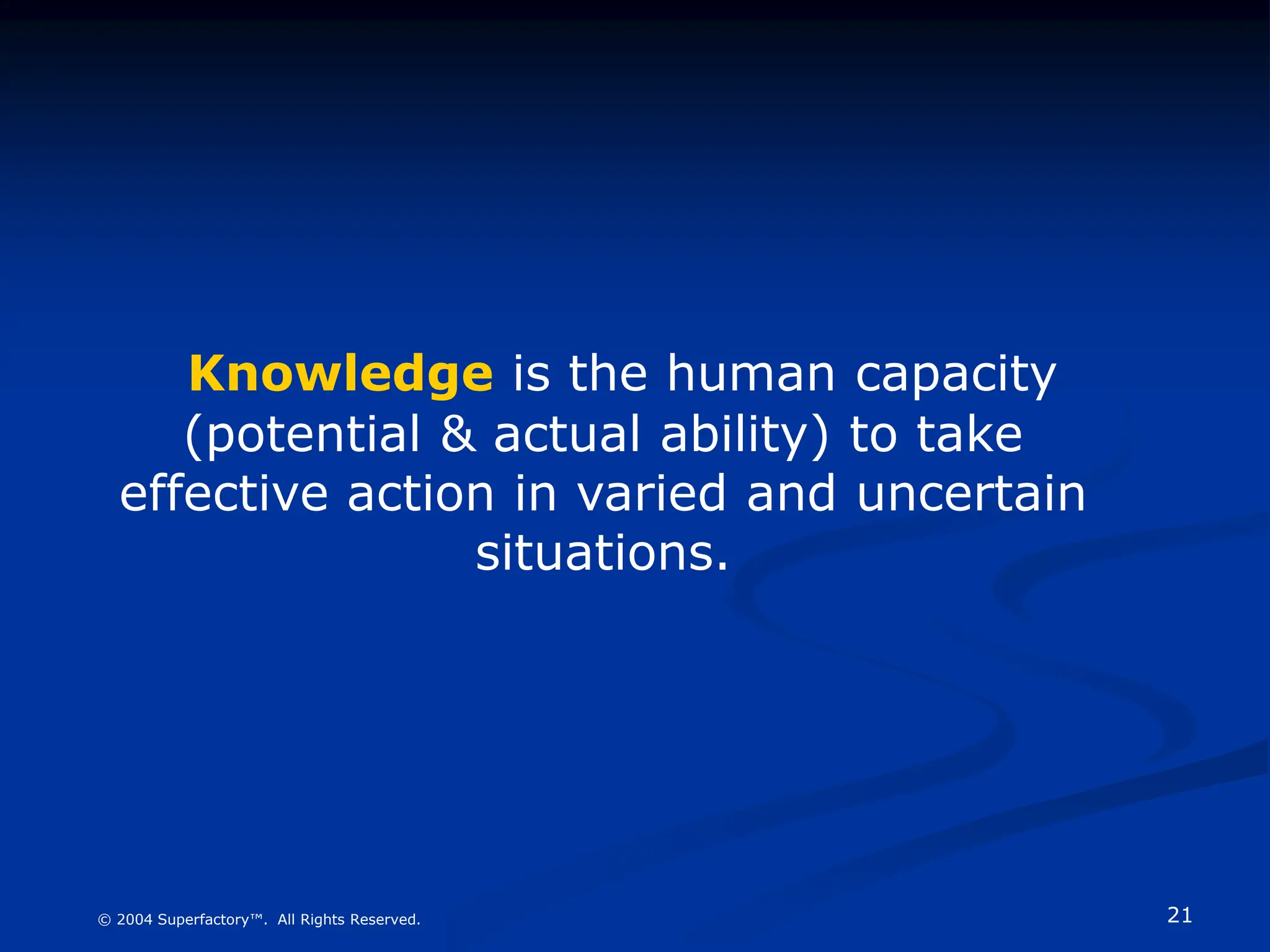 Knowledge is the human capacity (potential & actual ability) to take effective action in varied and uncertain situations.

© 2004 Superfactory™. All Rights Reserved.

21